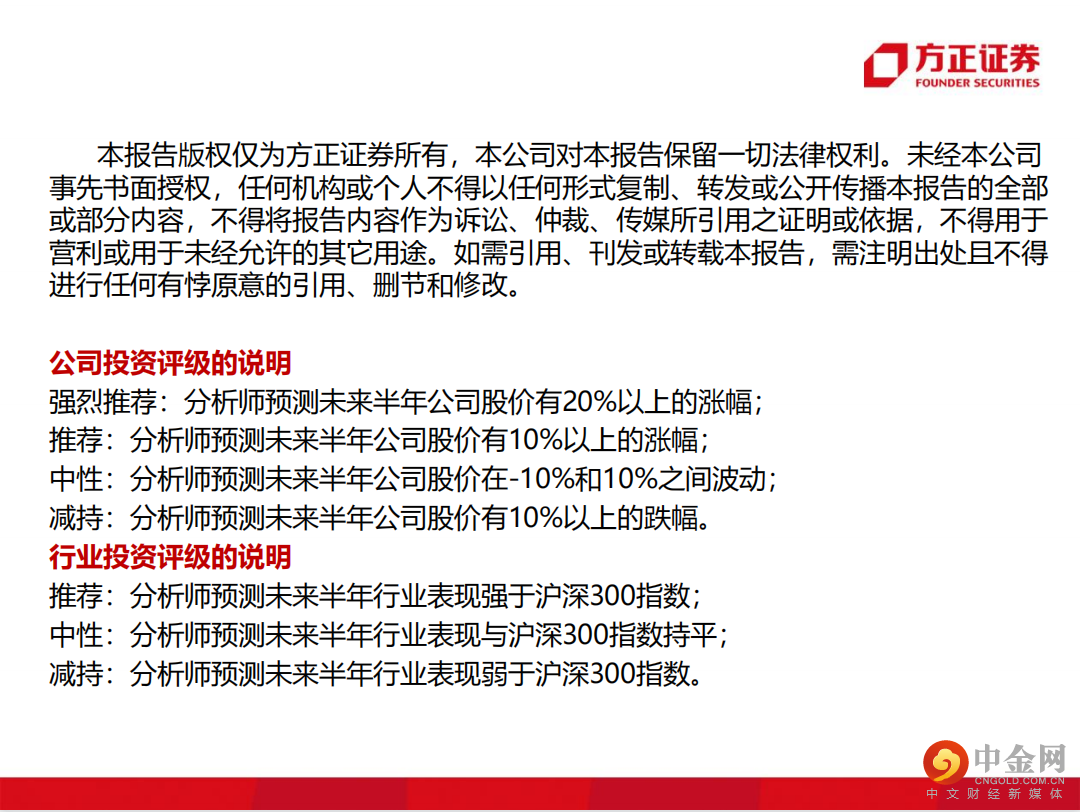 方正证券
FOUNDER SECURITIES

本报告版权仅为方正证券所有，本公司对本报告保留一切法律权利。未经本公司事先书面授权，任何机构或个人不得以任何形式复制、转发或公开传播本报告的全部或部分内容，不得将报告内容作为诉讼、仲裁、传媒所引用之证明或依据，不得用于营利或用于未经允许的其它用途。如需引用、刊发或转载本报告，需注明出处且不得进行任何有悖原意的引用、删节和修改。

公司投资评级的说明
强烈推荐：分析师预测未来半年公司股价有20%以上的涨幅；
推荐：分析师预测未来半年公司股价有10%以上的涨幅；
中性：分析师预测未来半年公司股价在-10%和10%之间波动；
减持：分析师预测未来半年公司股价有10%以上的跌幅。
行业投资评级的说明
推荐：分析师预测未来半年行业表现强于沪深300指数；
中性：分析师预测未来半年行业表现与沪深300指数持平；
减持：分析师预测未来半年行业表现弱于沪深300指数。

中金网
CNGOLD.COM.CN
中文财经新媒体